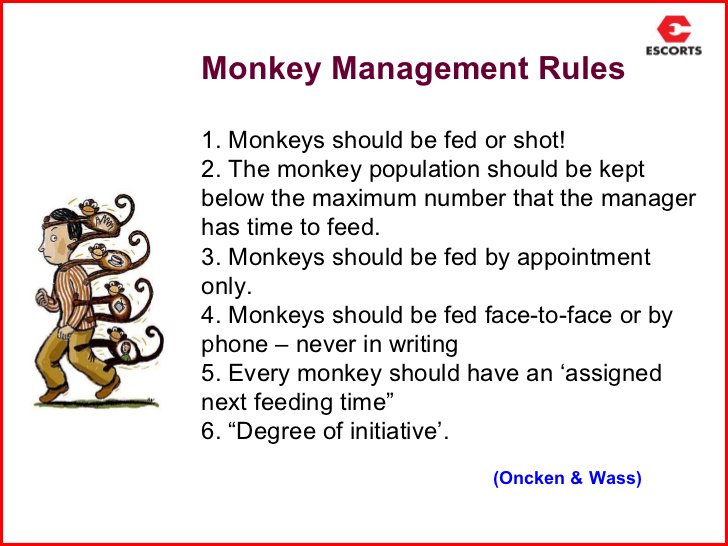 ESCORTS

Monkey Management Rules

1. Monkeys should be fed or shot!
2. The monkey population should be kept below the maximum number that the manager has time to feed.
3. Monkeys should be fed by appointment only.
4. Monkeys should be fed face-to-face or by phone – never in writing
5. Every monkey should have an ‘assigned next feeding time”
6. “Degree of initiative’.

(Oncken & Wass)